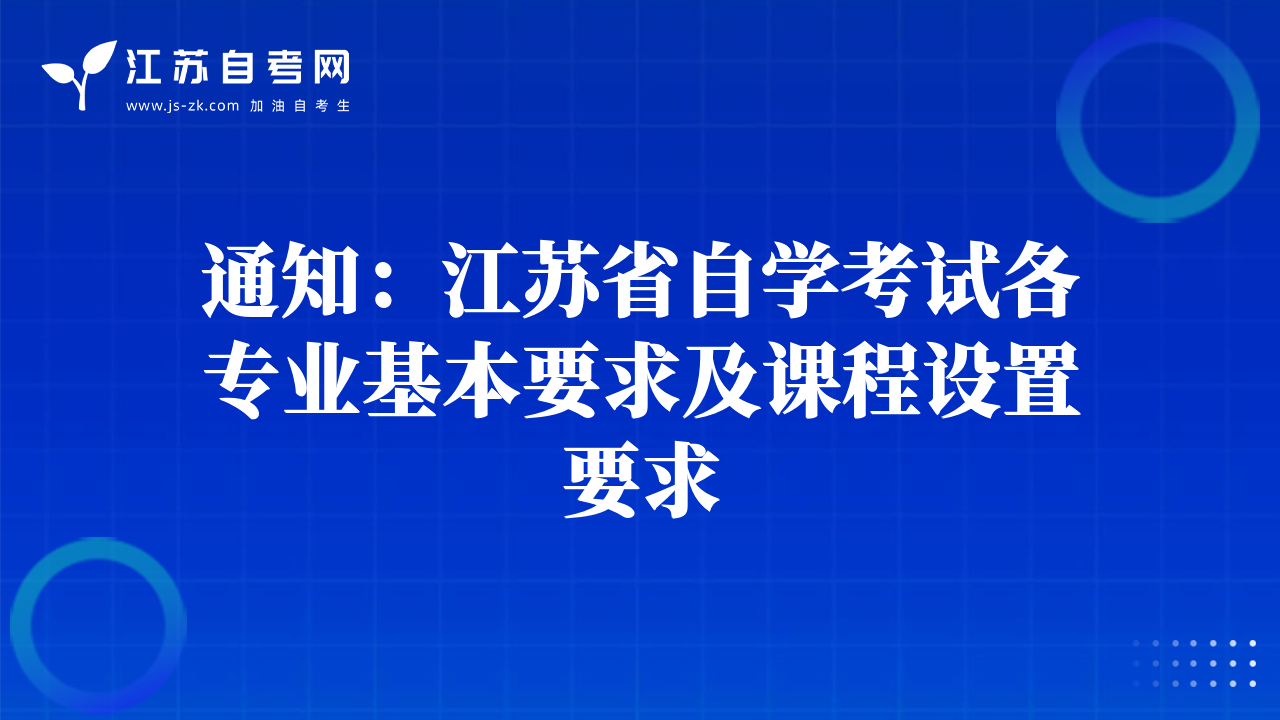 江苏自考网
www.js-zk.com 加油自考生

通知：江苏省自学考试各专业基本要求及课程设置要求